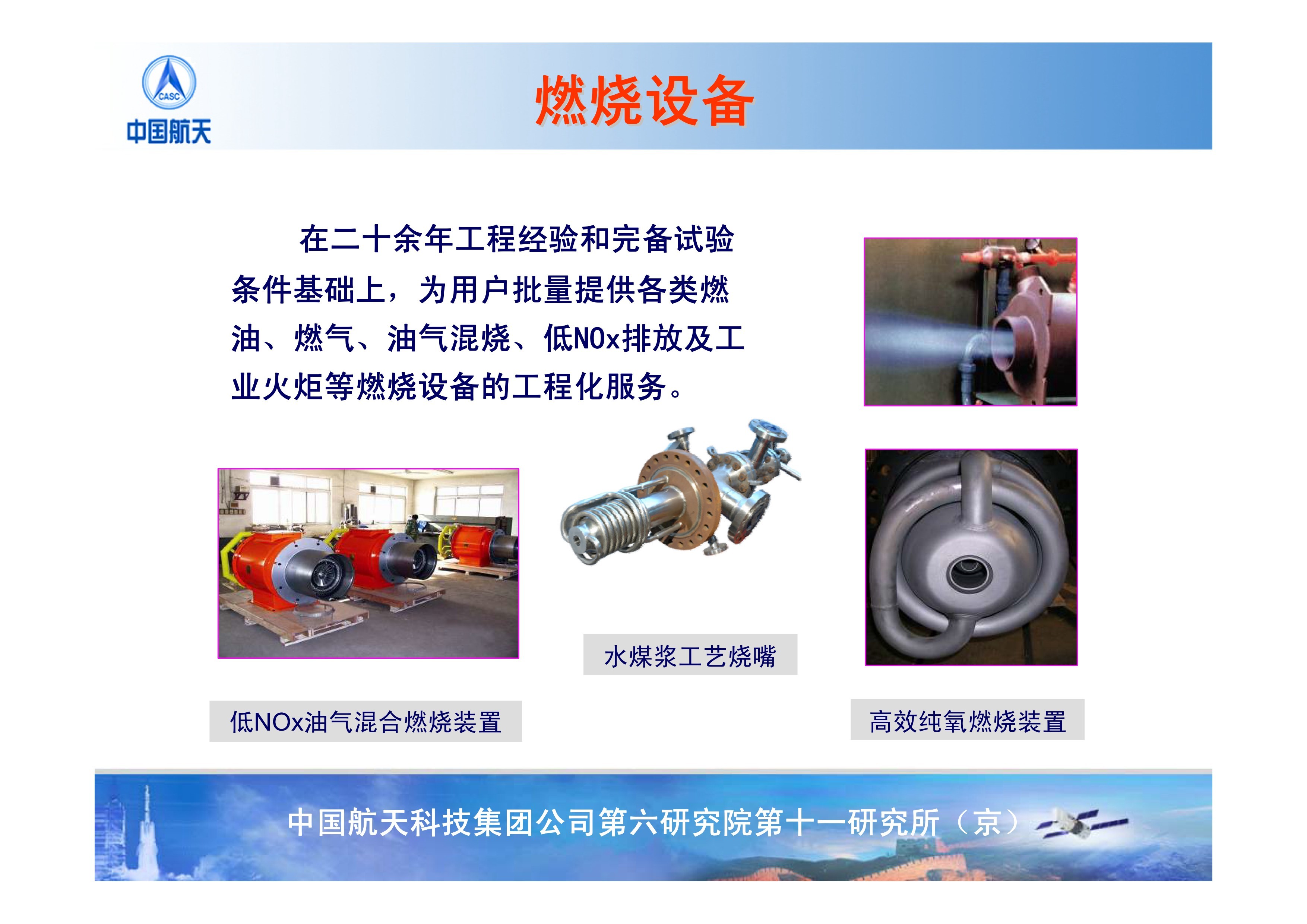 CASC
中国航天

燃烧设备

在二十余年工程经验和完备试验条件基础上，为用户批量提供各类燃油、燃气、油气混烧、低NOx排放及工业火炬等燃烧设备的工程化服务。

水煤浆工艺烧嘴

低NOx油气混合燃烧装置

高效纯氧燃烧装置

中国航天科技集团公司第六研究院第十一研究所（京）